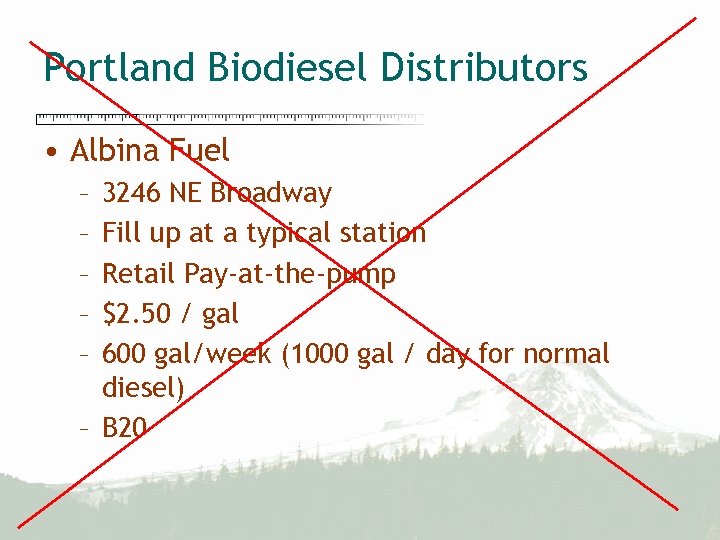 Portland Biodiesel Distributors

• Albina Fuel
– 3246 NE Broadway
– Fill up at a typical station
– Retail Pay-at-the-pump
– \$2.50 / gal
– 600 gal/week (1000 gal / day for normal diesel)
– B20